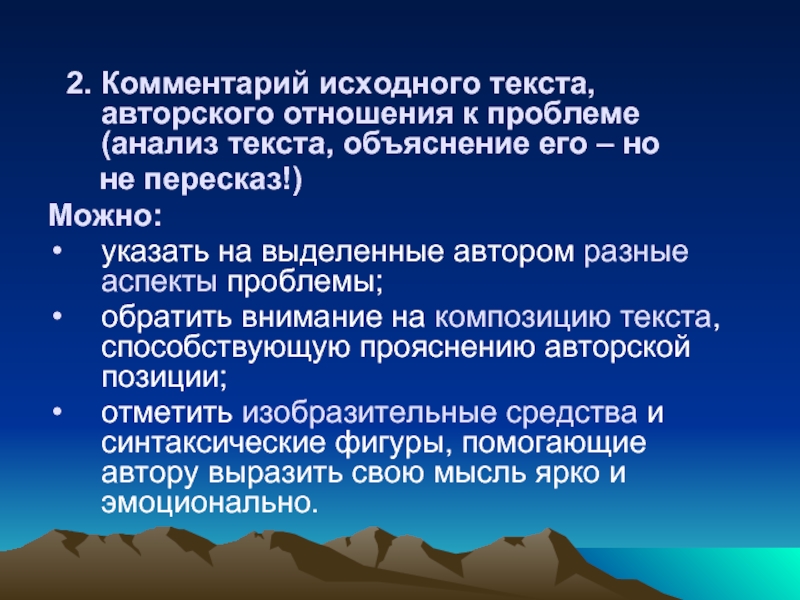 2. Комментарий исходного текста, авторского отношения к проблеме (анализ текста, объяснение его – но не пересказ!)

Можно:

• указать на выделенные автором разные аспекты проблемы;
• обратить внимание на композицию текста, способствующую прояснению авторской позиции;
• отметить изобразительные средства и синтаксические фигуры, помогающие автору выразить свою мысль ярко и эмоционально.